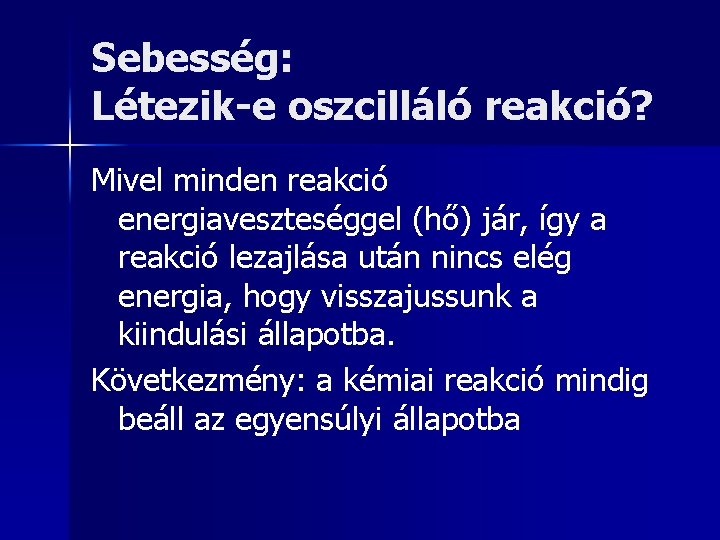 Sebesség:
Létezik-e oszcilláló reakció?

Mivel minden reakció energiaveszteséggel (hő) jár, így a reakció lezajlása után nincs elég energia, hogy visszajussunk a kiindulási állapotba.

Következmény: a kémiai reakció mindig beáll az egyensúlyi állapotba